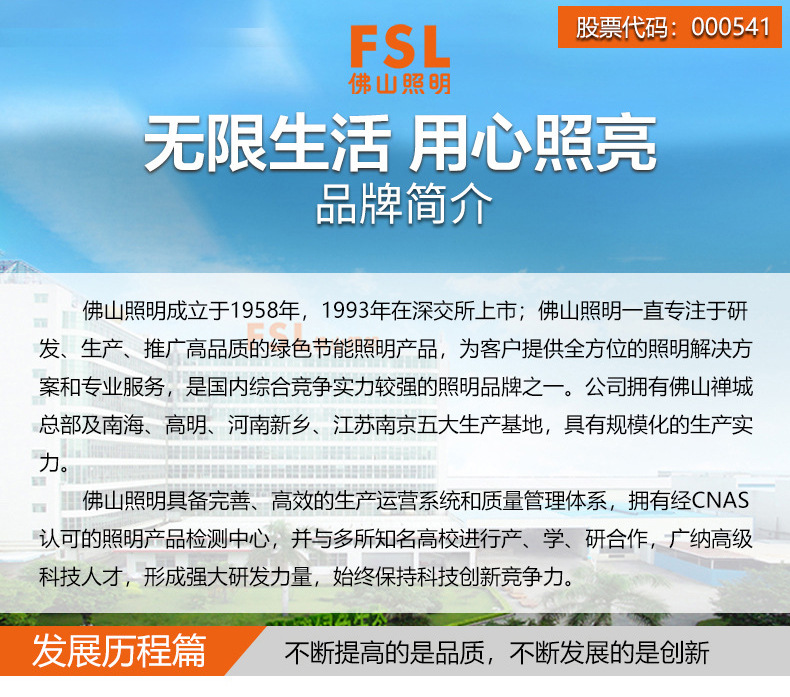 股票代码：000541

FSL
佛山照明

无限生活 用心照亮
品牌简介

佛山照明成立于1958年，1993年在深交所上市；佛山照明一直专注于研发、生产、推广高品质的绿色节能照明产品，为客户提供全方位的照明解决方案和专业服务，是国内综合竞争实力较强的照明品牌之一。公司拥有佛山禅城总部及南海、高明、河南新乡、江苏南京五大生产基地，具有规模化的生产实力。

佛山照明具备完善、高效的生产运营系统和质量管理体系，拥有经CNAS认可的照明产品检测中心，并与多所知名高校进行产、学、研合作，广纳高级科技人才，形成强大研发力量，始终保持科技创新竞争力。

发展历程篇
不断提高的是品质，不断发展的是创新